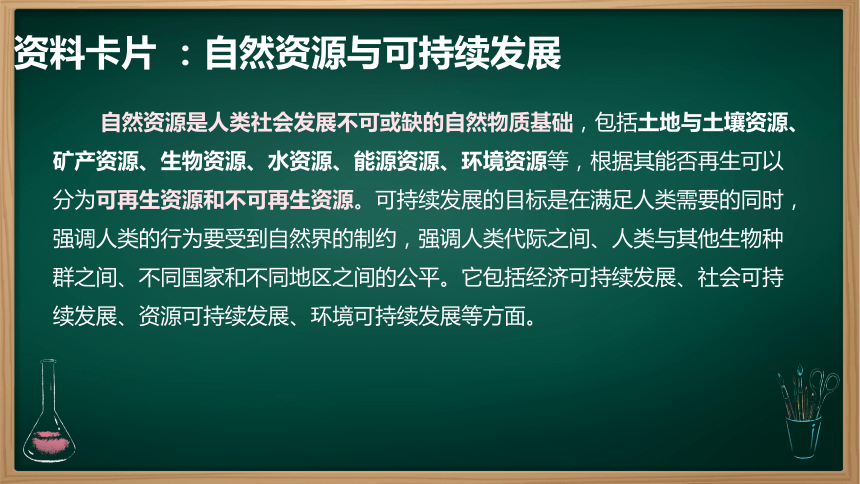 资料卡片 ：自然资源与可持续发展

自然资源是人类社会发展不可或缺的自然物质基础，包括土地与土壤资源、矿产资源、生物资源、水资源、能源资源、环境资源等，根据其能否再生可以分为可再生资源和不可再生资源。可持续发展的目标是在满足人类需要的同时，强调人类的行为要受到自然界的制约，强调人类代际之间、人类与其他生物种群之间、不同国家和不同地区之间的公平。它包括经济可持续发展、社会可持续发展、资源可持续发展、环境可持续发展等方面。